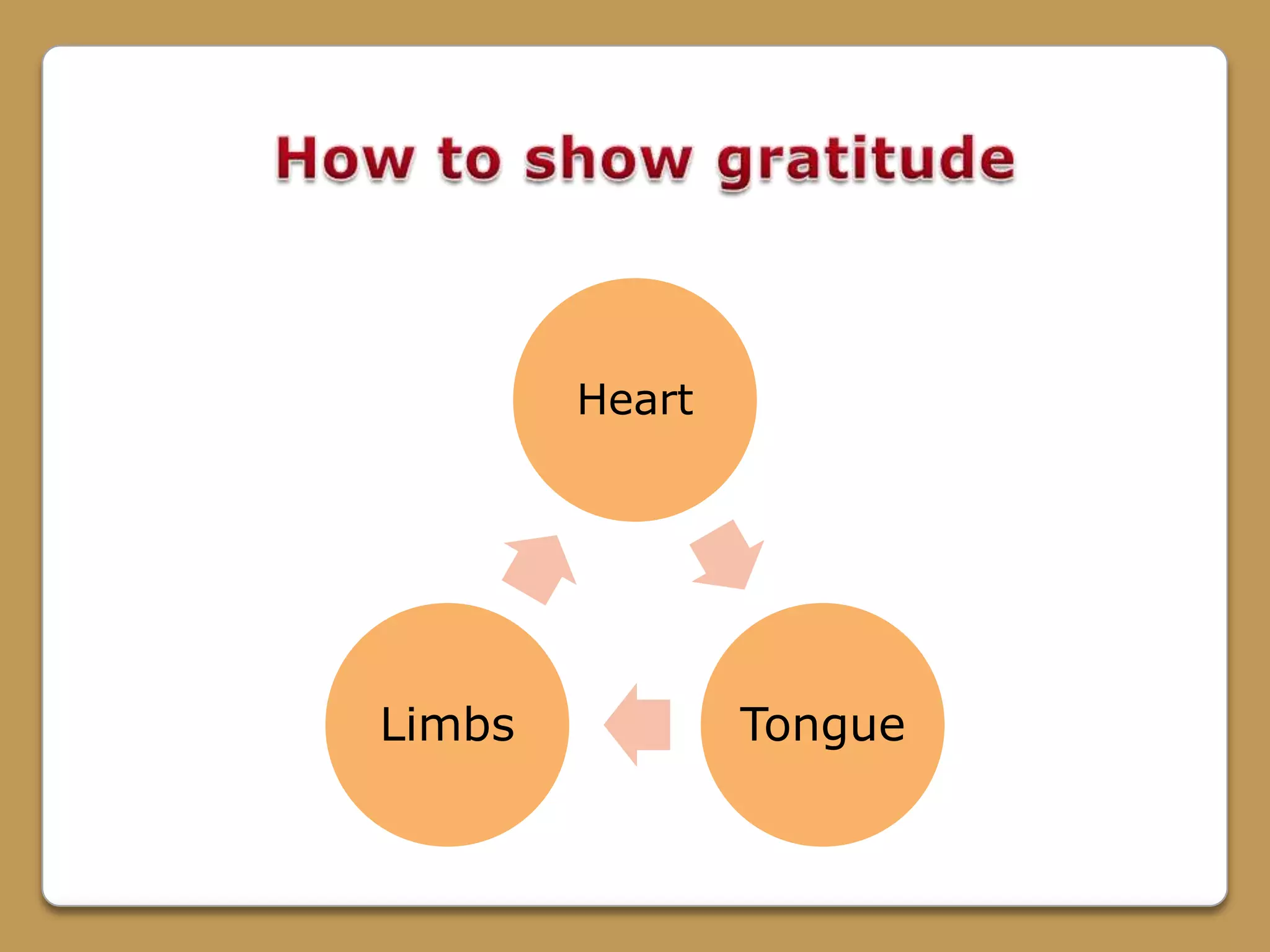 How to show gratitude

Heart

Tongue

Limbs